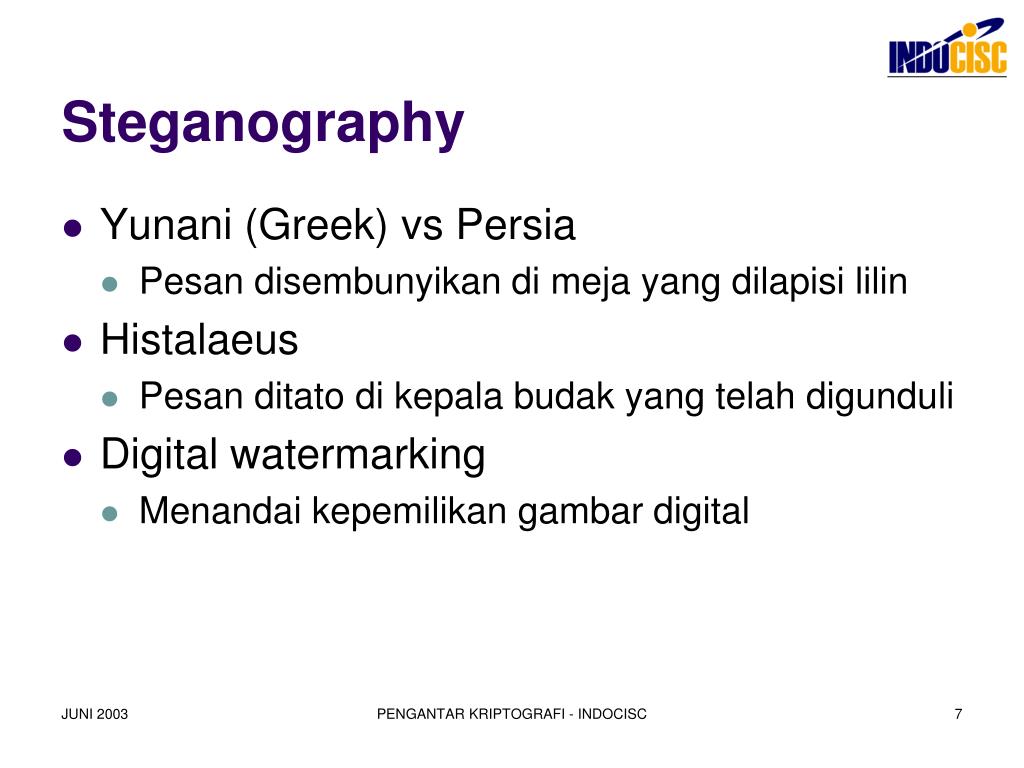 INDOCISC

Steganography

- Yunani (Greek) vs Persia
  - Pesan disembunyikan di meja yang dilapisi lilin
- Histalaeus
  - Pesan ditato di kepala budak yang telah digunduli
- Digital watermarking
  - Menandai kepemilikan gambar digital

JUNI 2003

PENGANTAR KRIPTOGRAFI - INDOCISC

7